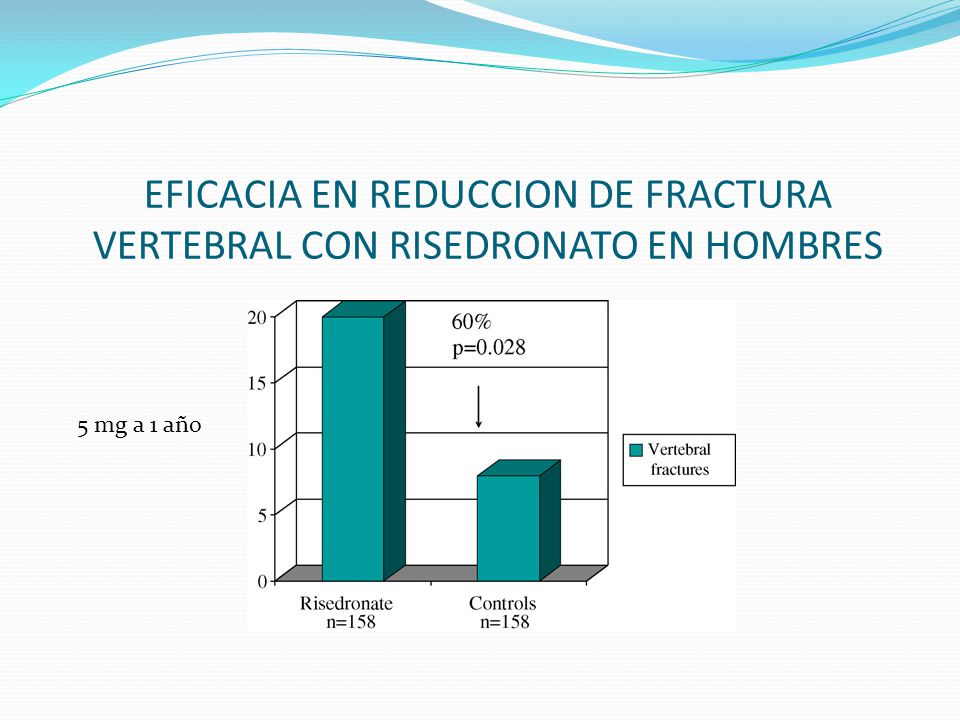 EFICACIA EN REDUCCION DE FRACTURA VERTEBRAL CON RISEDRONATO EN HOMBRES

5 mg a 1 año

20
15
10
5
0

60%
p=0.028

Vertebral fractures

Risedronate
n=158

Controls
n=158